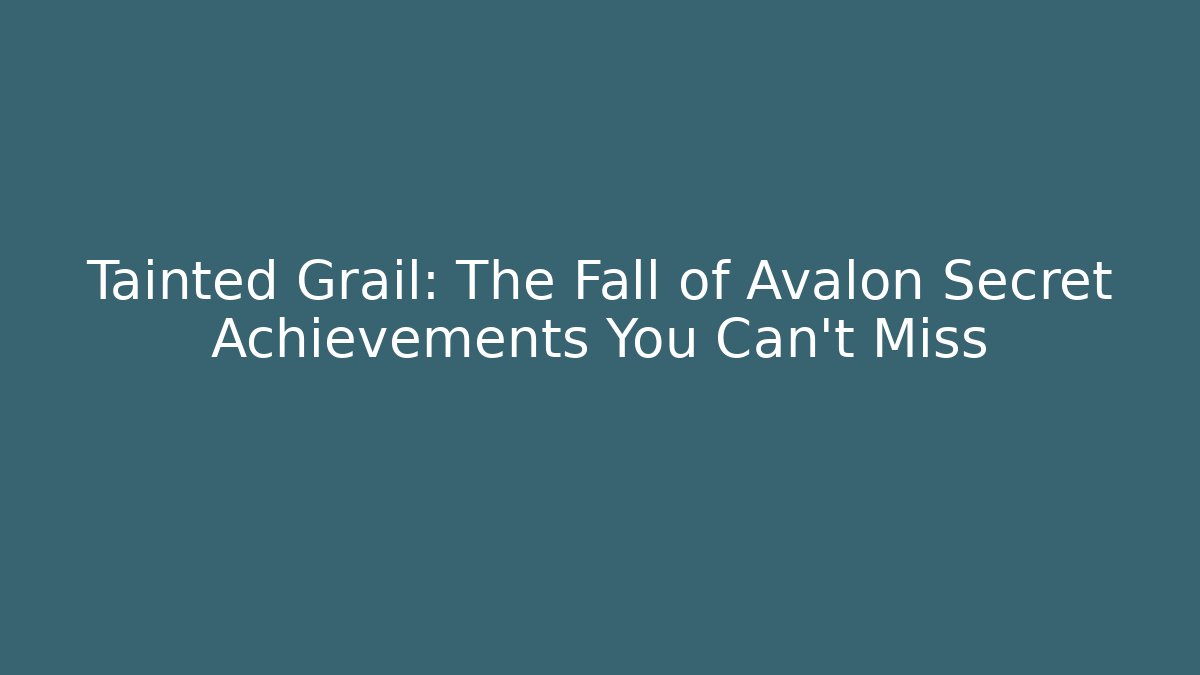 Tainted Grail: The Fall of Avalon Secret Achievements You Can't Miss